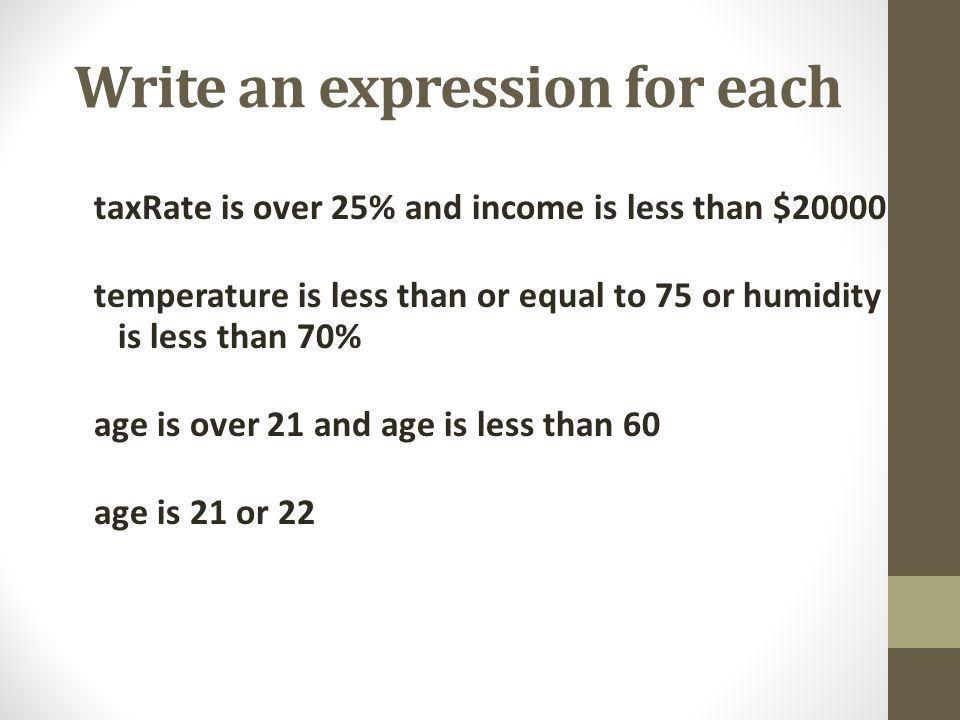 Write an expression for each

taxRate is over 25% and income is less than \$20000

temperature is less than or equal to 75 or humidity is less than 70%

age is over 21 and age is less than 60

age is 21 or 22